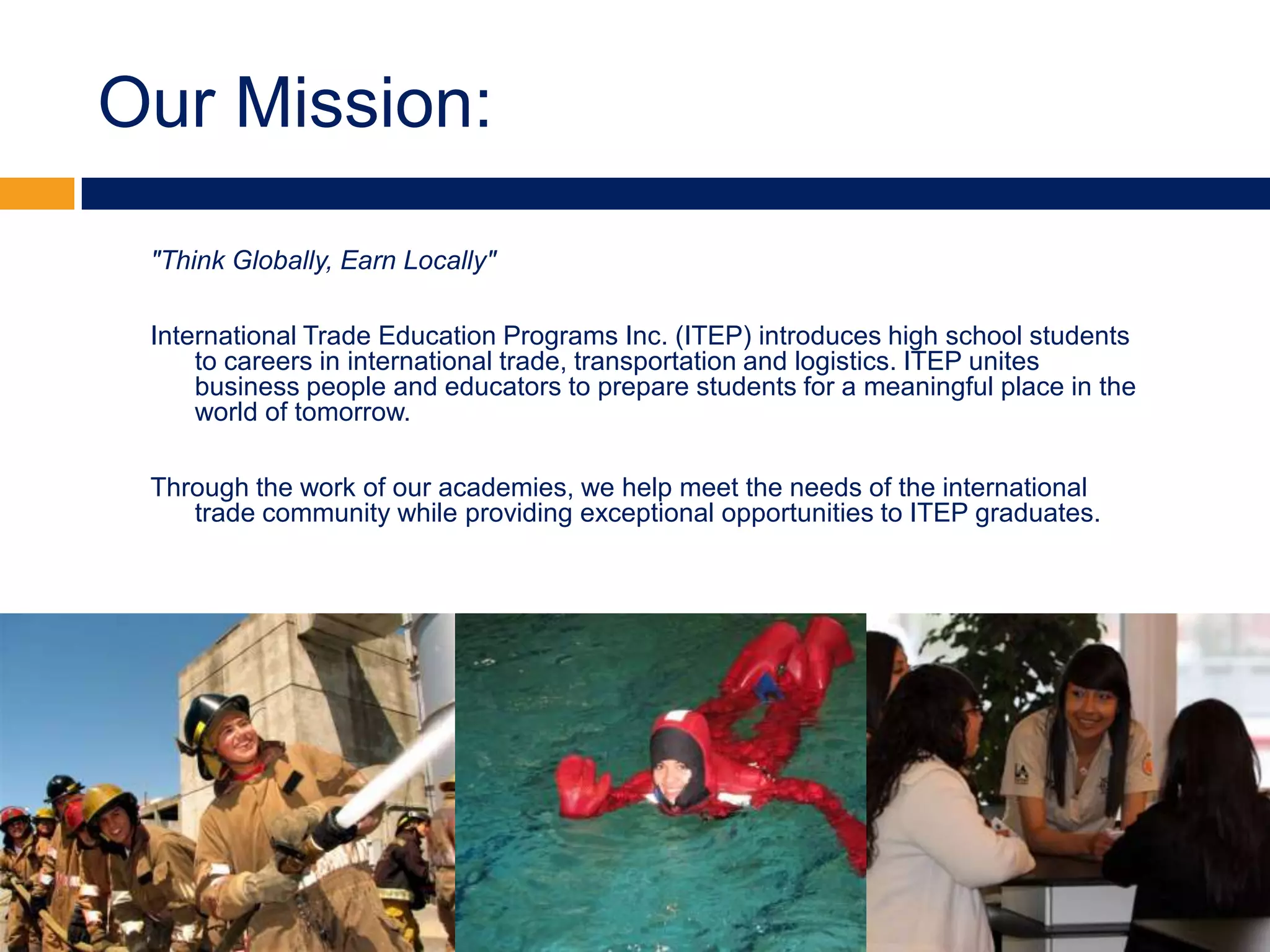 Our Mission:

"Think Globally, Earn Locally"

International Trade Education Programs Inc. (ITEP) introduces high school students to careers in international trade, transportation and logistics. ITEP unites business people and educators to prepare students for a meaningful place in the world of tomorrow.

Through the work of our academies, we help meet the needs of the international trade community while providing exceptional opportunities to ITEP graduates.